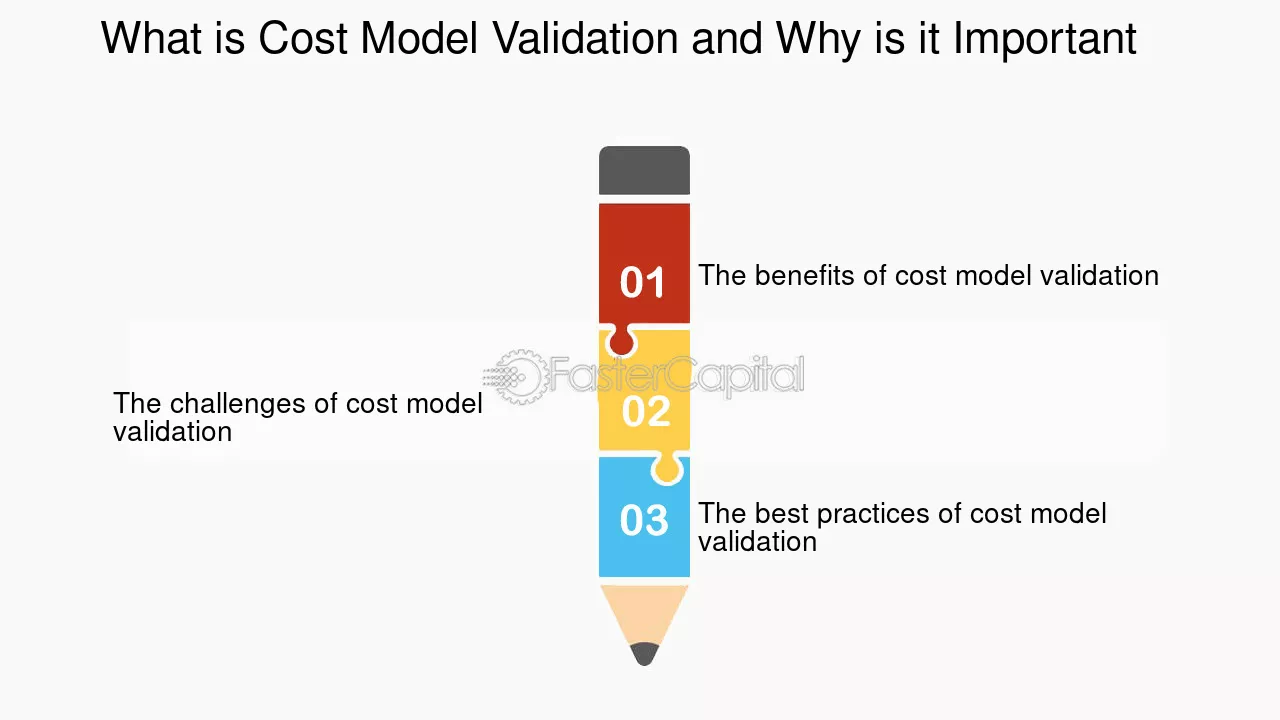 What is Cost Model Validation and Why is it Important

01

The benefits of cost model validation

The challenges of cost model validation

02

03

The best practices of cost model validation

FasterCapital